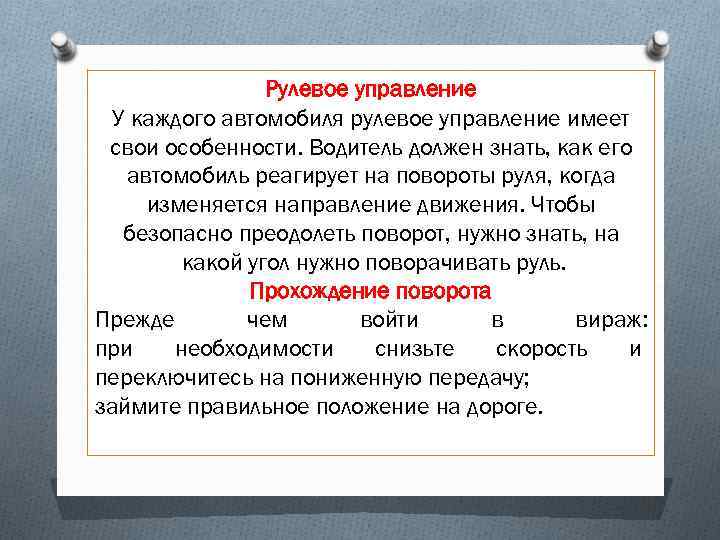 Рулевое управление
У каждого автомобиля рулевое управление имеет свои особенности. Водитель должен знать, как его автомобиль реагирует на повороты руля, когда изменяется направление движения. Чтобы безопасно преодолеть поворот, нужно знать, на какой угол нужно поворачивать руль.
Прохождение поворота
Прежде чем войти в вираж:
при необходимости снизьте скорость и переключитесь на пониженную передачу;
займите правильное положение на дороге.